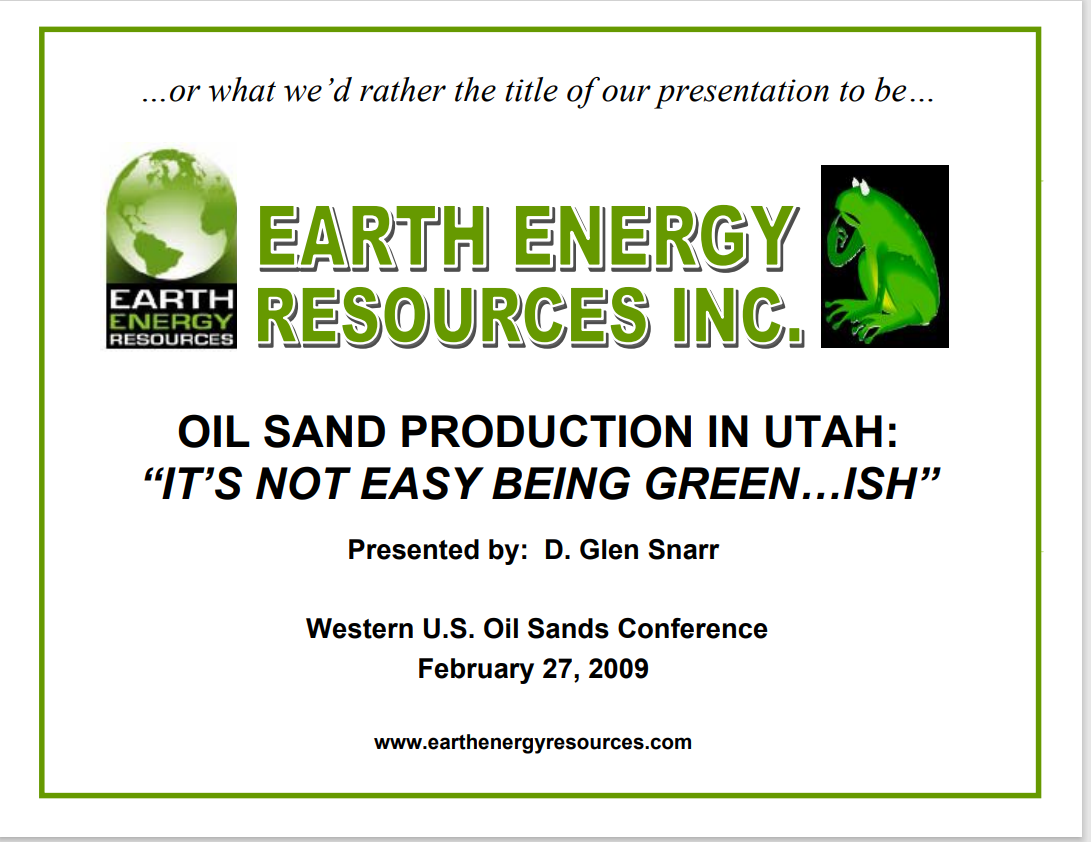 …or what we'd rather the title of our presentation to be…

EARTH ENERGY RESOURCES

EARTH ENERGY RESOURCES INC.

OIL SAND PRODUCTION IN UTAH:
"IT'S NOT EASY BEING GREEN…ISH"

Presented by: D. Glen Snarr

Western U.S. Oil Sands Conference
February 27, 2009

www.earthenergyresources.com